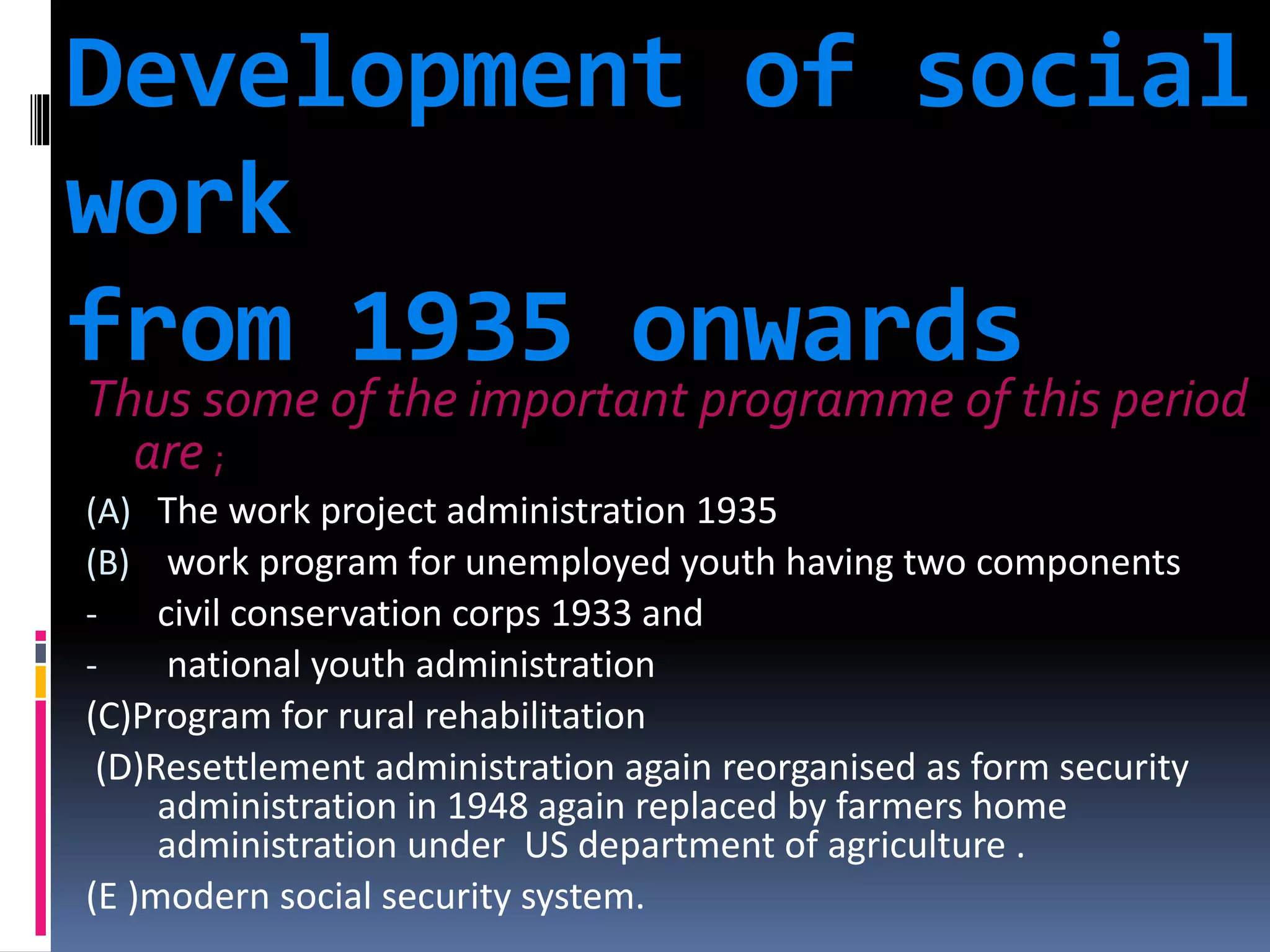 Development of social work
from 1935 onwards

Thus some of the important programme of this period are ;

(A) The work project administration 1935

(B) work program for unemployed youth having two components

- civil conservation corps 1933 and

- national youth administration

(C)Program for rural rehabilitation

(D)Resettlement administration again reorganised as form security administration in 1948 again replaced by farmers home administration under US department of agriculture .

(E )modern social security system.